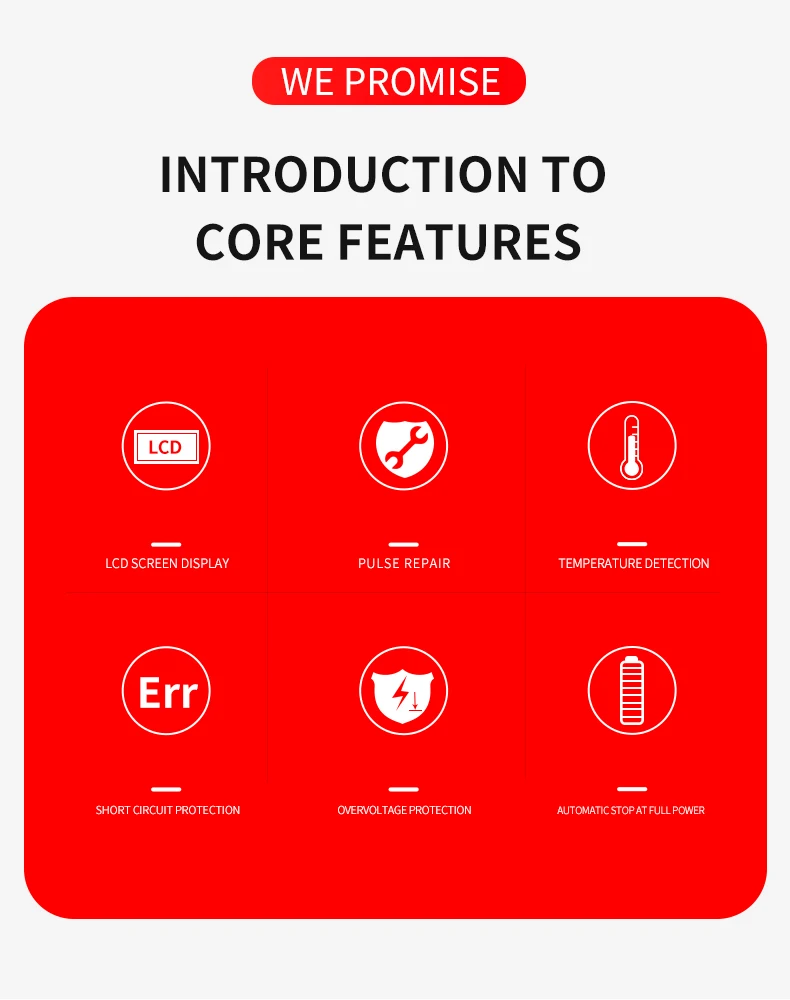 WE PROMISE

INTRODUCTION TO CORE FEATURES

LCD

LCD SCREEN DISPLAY

PULSE REPAIR

TEMPERATURE DETECTION

Err

SHORT CIRCUIT PROTECTION

OVERVOLTAGE PROTECTION

AUTOMATIC STOP AT FULL POWER